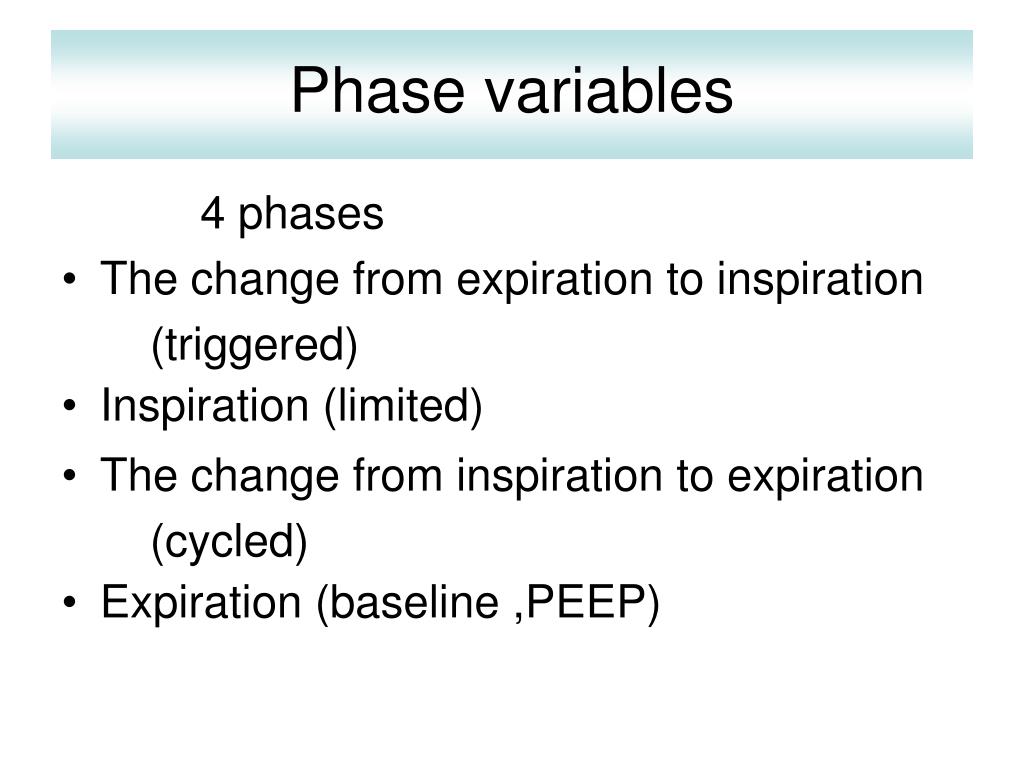 Phase variables

4 phases

• The change from expiration to inspiration (triggered)
• Inspiration (limited)
• The change from inspiration to expiration (cycled)
• Expiration (baseline ,PEEP)